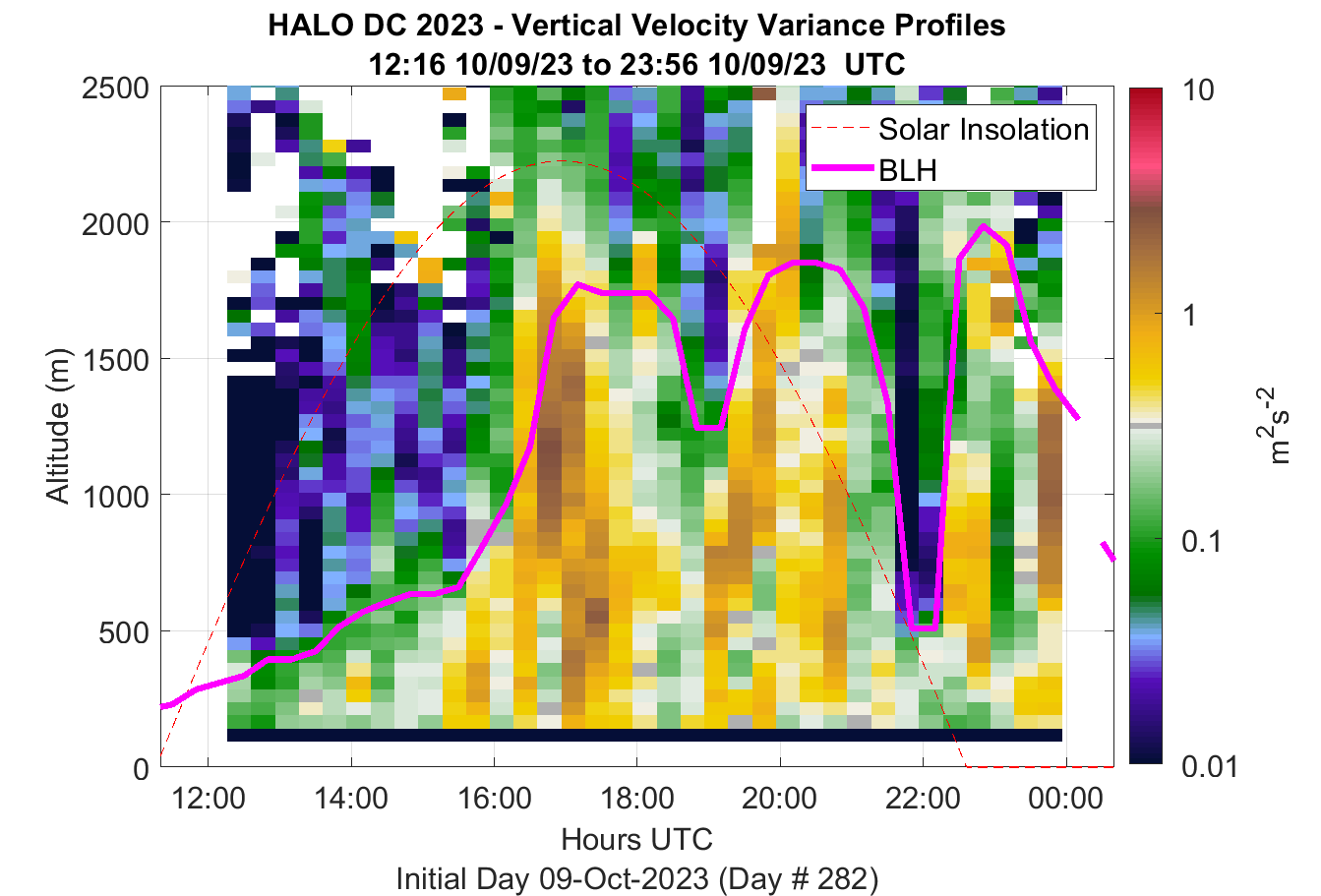 HALO DC 2023 - Vertical Velocity Variance Profiles
12:16 10/09/23 to 23:56 10/09/23 UTC

Solar Insolation
BLH

2500
2000
1500
1000
500
0

Altitude (m)

12:00
14:00
16:00
18:00
20:00
22:00
00:00

Hours UTC

Initial Day 09-Oct-2023 (Day # 282)

10
1
0.1
0.01

$m^2s^{-2}$